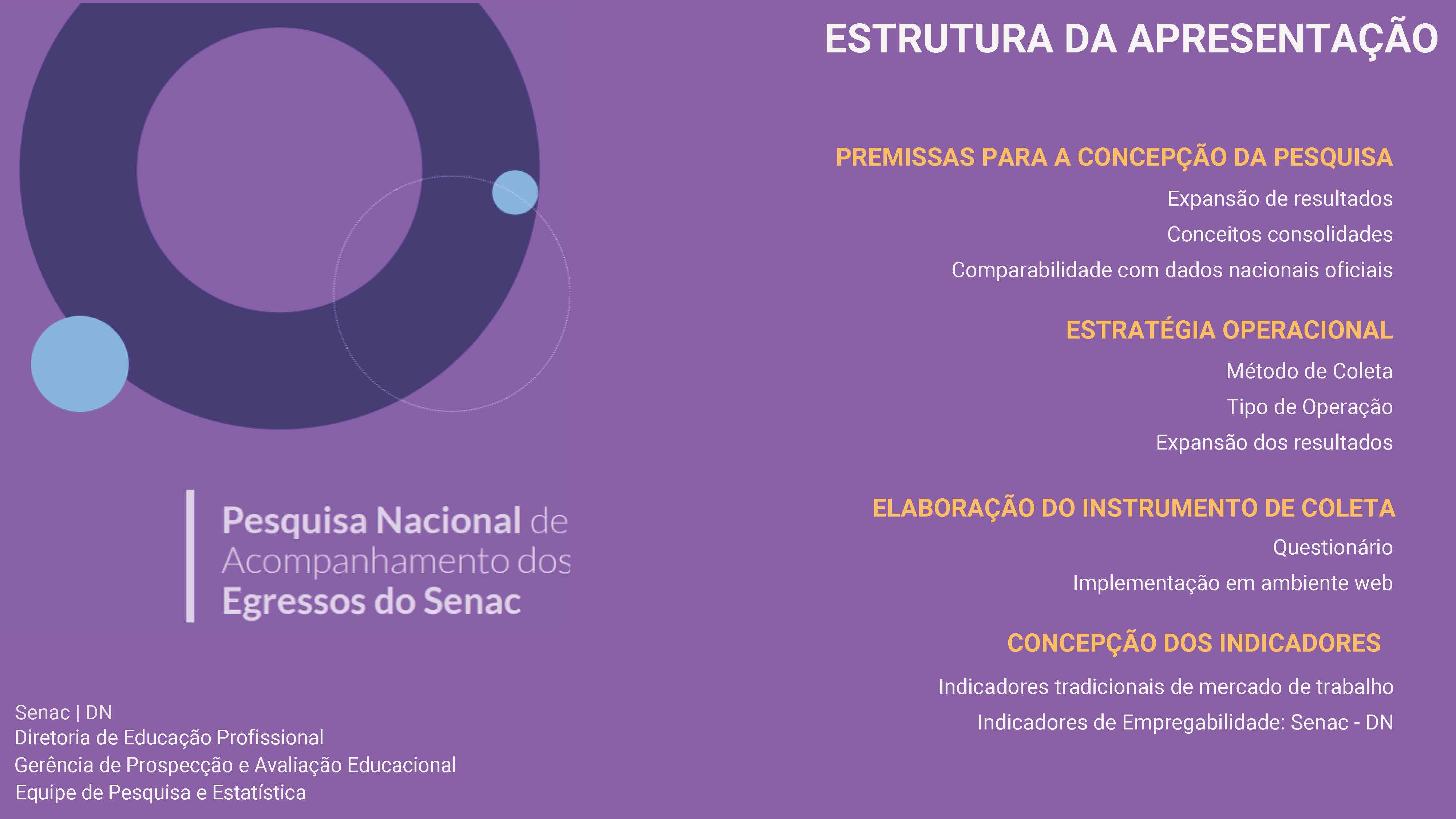 ESTRUTURA DA APRESENTAÇÃO

PREMISSAS PARA A CONCEPÇÃO DA PESQUISA
Expansão de resultados
Conceitos consolidades
Comparabilidade com dados nacionais oficiais

ESTRATÉGIA OPERACIONAL
Método de Coleta
Tipo de Operação
Expansão dos resultados

ELABORAÇÃO DO INSTRUMENTO DE COLETA
Questionário
Implementação em ambiente web

CONCEPÇÃO DOS INDICADORES
Indicadores tradicionais de mercado de trabalho
Indicadores de Empregabilidade: Senac - DN

Pesquisa Nacional de Acompanhamento dos Egressos do Senac

Senac | DN
Diretoria de Educação Profissional
Gerência de Prospecção e Avaliação Educacional
Equipe de Pesquisa e Estatística